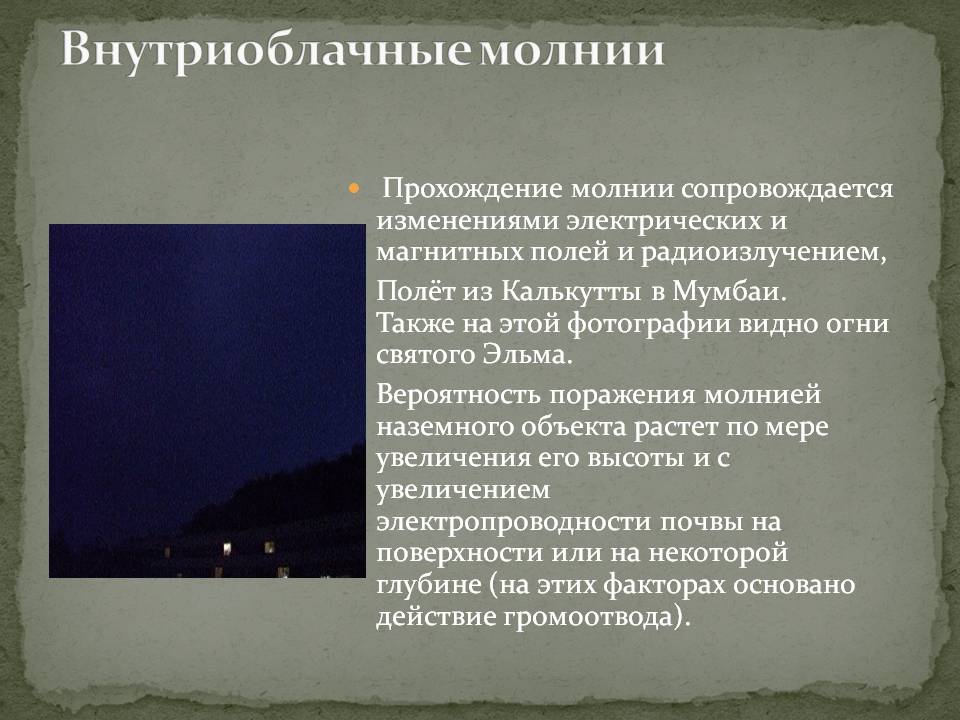 Внутриоблачные молнии

Прохождение молнии сопровождается изменениями электрических и магнитных полей и радиоизлучением,

Полёт из Калькутты в Мумбаи. Также на этой фотографии видно огни святого Эльма.

Вероятность поражения молнией наземного объекта растет по мере увеличения его высоты и с увеличением электропроводности почвы на поверхности или на некоторой глубине (на этих факторах основано действие громоотвода).